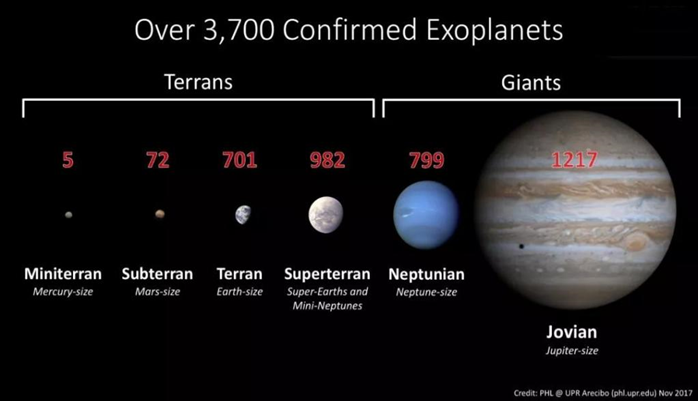 Over 3,700 Confirmed Exoplanets

Terrans

Giants

5

72

701

982

799

1217

Miniterran
Mercury-size

Subterran
Mars-size

Terran
Earth-size

Superterran
Super-Earths and Mini-Neptunes

Neptunian
Neptune-size

Jovian
Jupiter-size

Credit: PHL @ UPR Arecibo (phl.upr.edu) Nov 2017